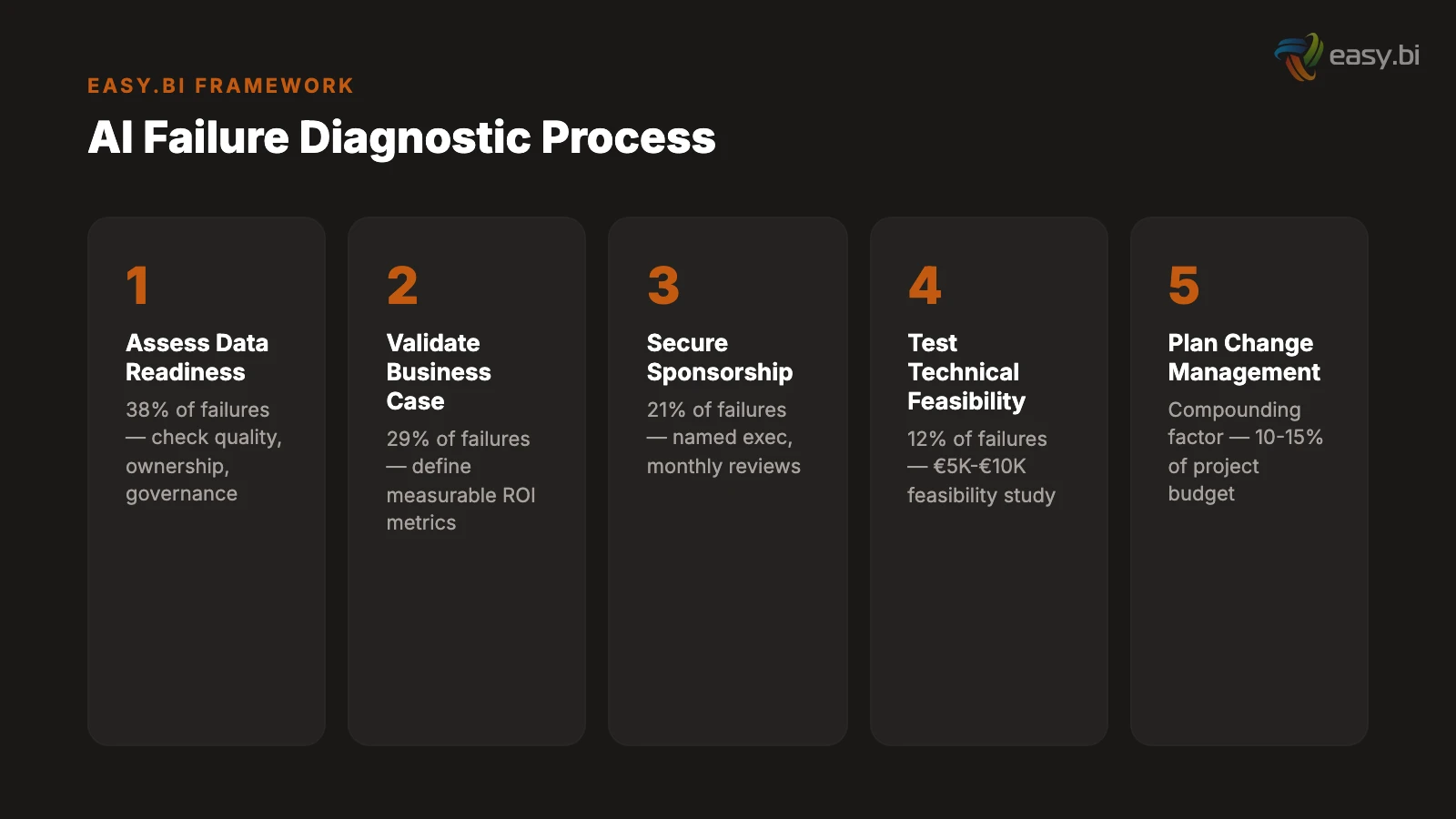 easy.bi

EASY.BI FRAMEWORK

AI Failure Diagnostic Process

1

Assess Data Readiness

38% of failures — check quality, ownership, governance

2

Validate Business Case

29% of failures — define measurable ROI metrics

3

Secure Sponsorship

21% of failures — named exec, monthly reviews

4

Test Technical Feasibility

12% of failures — €5K-€10K feasibility study

5

Plan Change Management

Compounding factor — 10-15% of project budget